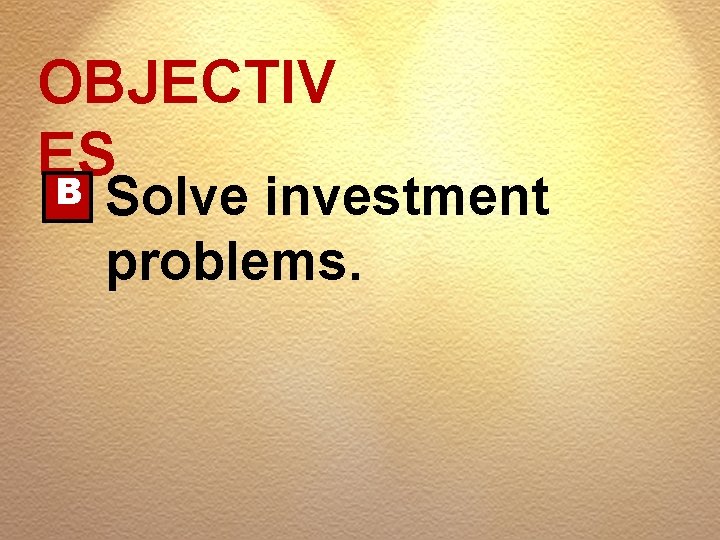 OBJECTIVES

B Solve investment problems.